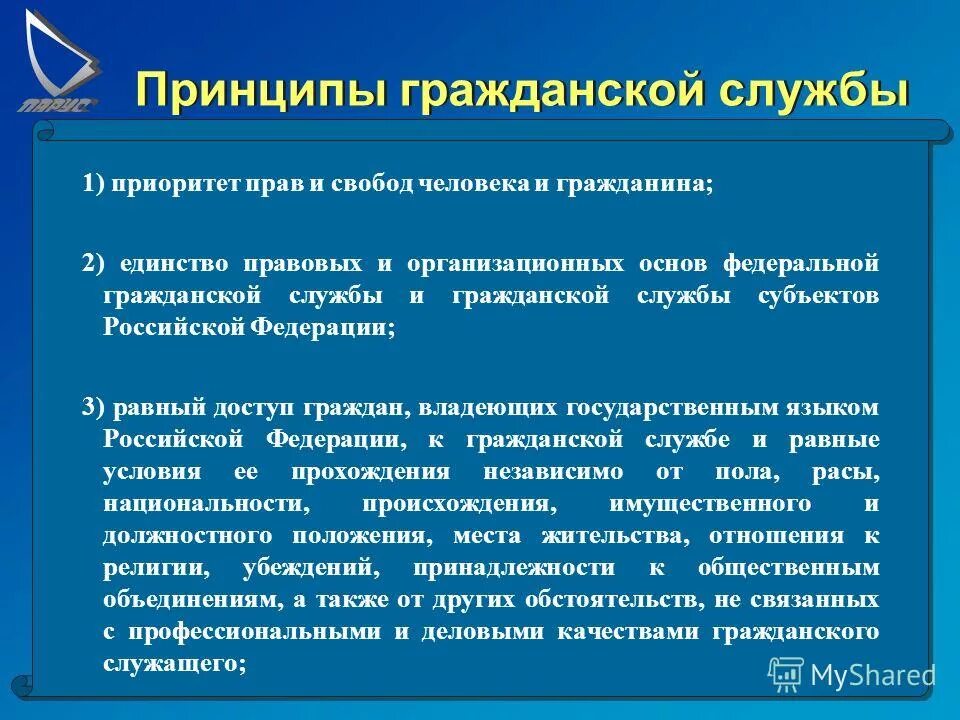 ПАРУС

Принципы гражданской службы

1) приоритет прав и свобод человека и гражданина;

2) единство правовых и организационных основ федеральной гражданской службы и гражданской службы субъектов Российской Федерации;

3) равный доступ граждан, владеющих государственным языком Российской Федерации, к гражданской службе и равные условия ее прохождения независимо от пола, расы, национальности, происхождения, имущественного и должностного положения, места жительства, отношения к религии, убеждений, принадлежности к общественным объединениям, а также от других обстоятельств, не связанных с профессиональными и деловыми качествами гражданского служащего;

MyShared